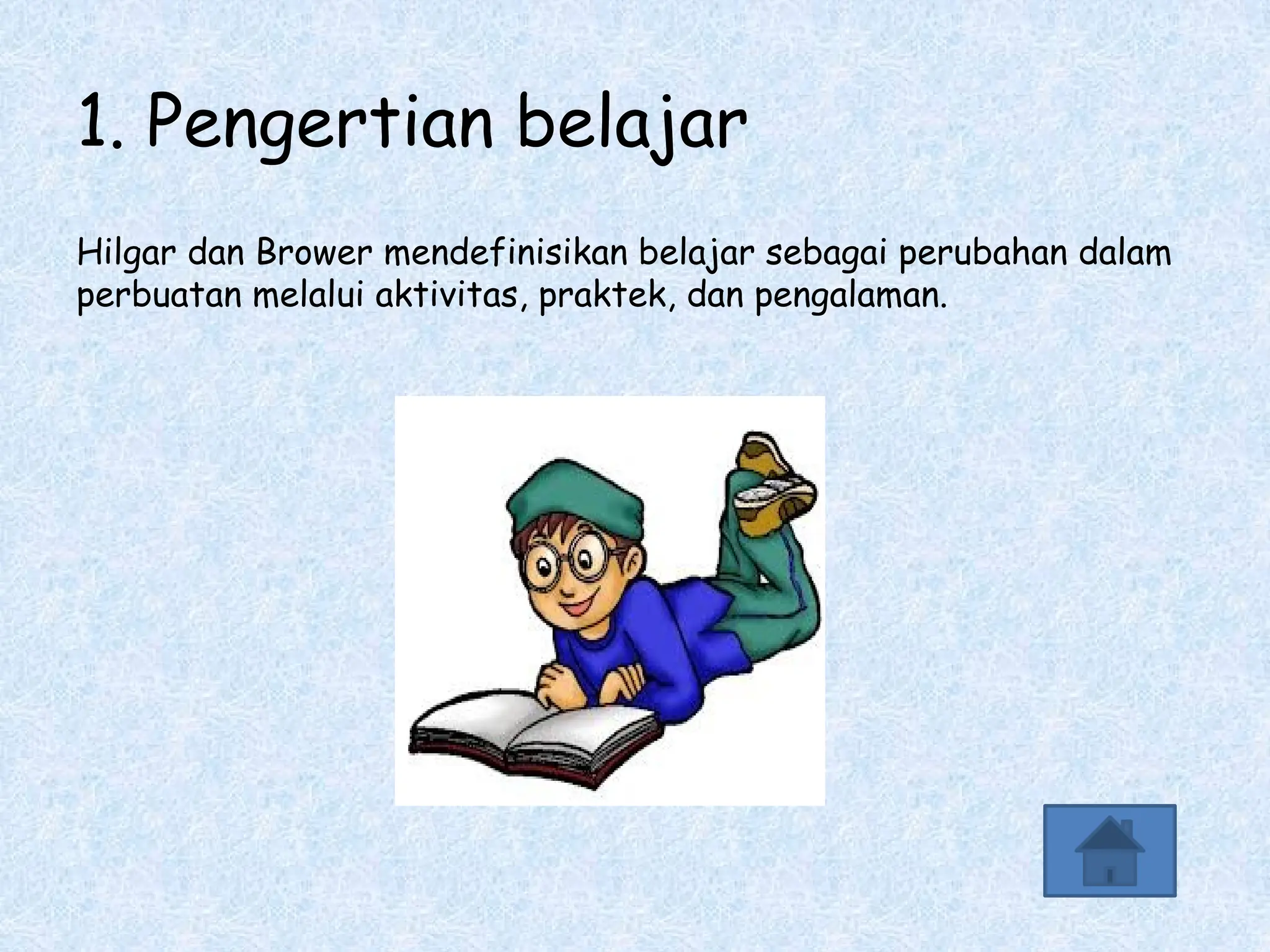 1. Pengertian belajar

Hilgar dan Brower mendefinisikan belajar sebagai perubahan dalam perbuatan melalui aktivitas, praktek, dan pengalaman.